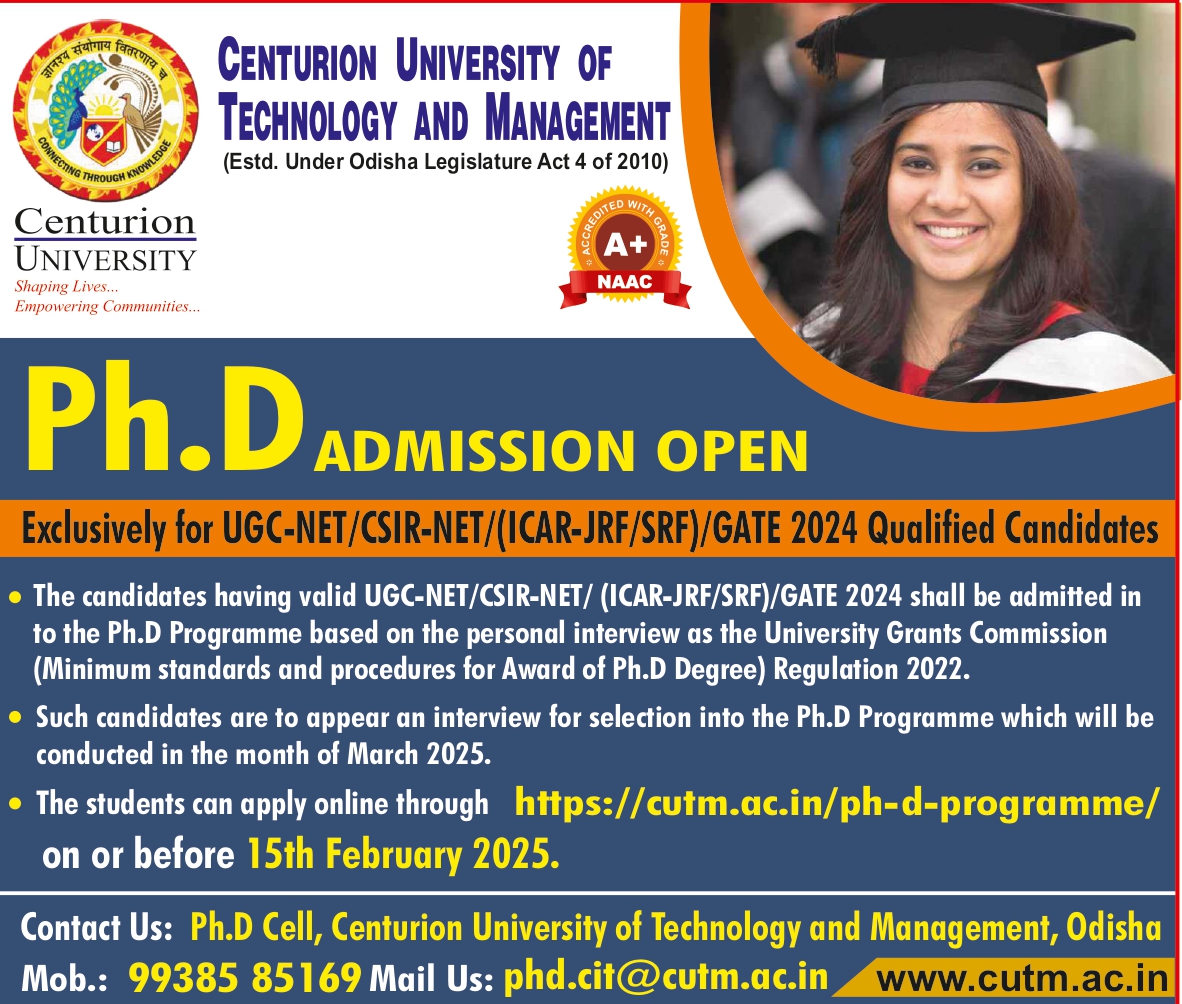 ज्ञानस्य संयोगाय वितरणाय च
CONNECTING THROUGH KNOWLEDGE

Centurion
UNIVERSITY
Shaping Lives...
Empowering Communities...

CENTURION UNIVERSITY OF TECHNOLOGY AND MANAGEMENT
(Estd. Under Odisha Legislature Act 4 of 2010)

ACCREDITED WITH GRADE
A+
NAAC

Ph.D ADMISSION OPEN

Exclusively for UGC-NET/CSIR-NET/(ICAR-JRF/SRF)/GATE 2024 Qualified Candidates

• The candidates having valid UGC-NET/CSIR-NET/ (ICAR-JRF/SRF)/GATE 2024 shall be admitted in to the Ph.D Programme based on the personal interview as the University Grants Commission (Minimum standards and procedures for Award of Ph.D Degree) Regulation 2022.

• Such candidates are to appear an interview for selection into the Ph.D Programme which will be conducted in the month of March 2025.

• The students can apply online through https://cutm.ac.in/ph-d-programme/ on or before 15th February 2025.

Contact Us: Ph.D Cell, Centurion University of Technology and Management, Odisha
Mob.: 99385 85169 Mail Us: phd.cit@cutm.ac.in www.cutm.ac.in